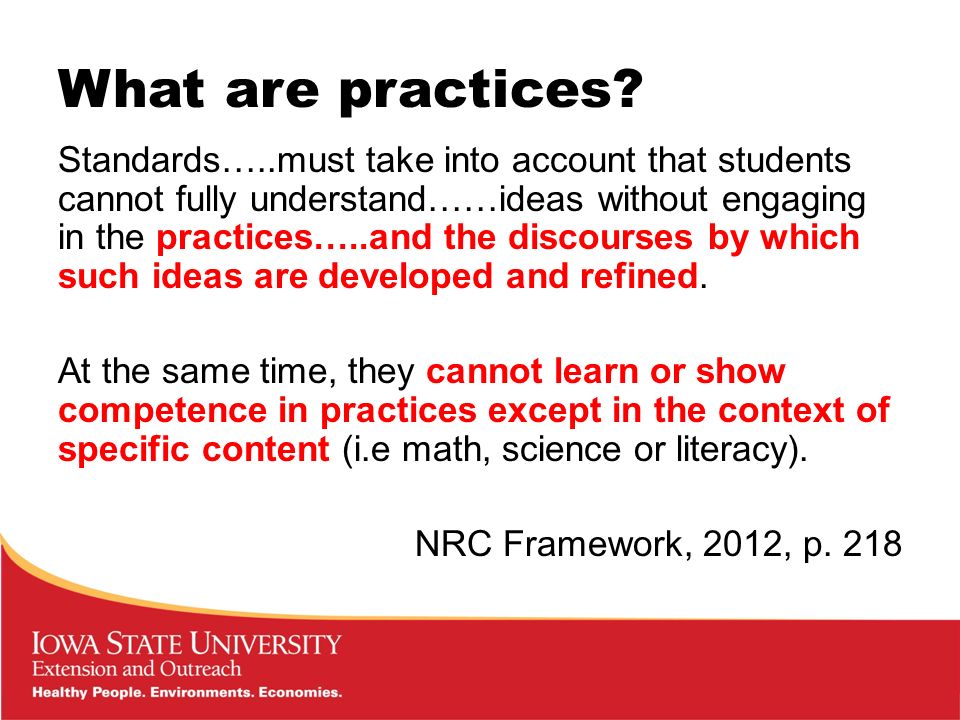 What are practices?

Standards…..must take into account that students cannot fully understand……ideas without engaging in the practices…..and the discourses by which such ideas are developed and refined.

At the same time, they cannot learn or show competence in practices except in the context of specific content (i.e math, science or literacy).

NRC Framework, 2012, p. 218

IOWA STATE UNIVERSITY
Extension and Outreach
Healthy People. Environments. Economies.